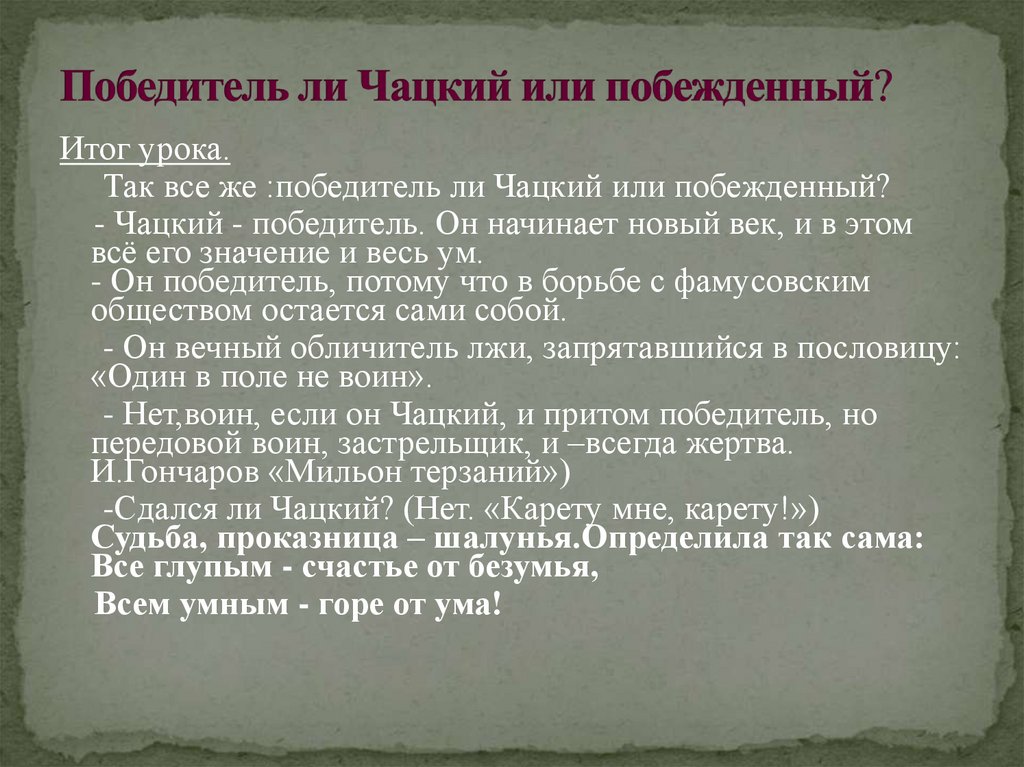 Победитель ли Чацкий или побежденный?

Итог урока.

Так все же :победитель ли Чацкий или побежденный?

- Чацкий - победитель. Он начинает новый век, и в этом всё его значение и весь ум.
- Он победитель, потому что в борьбе с фамусовским обществом остается сами собой.

- Он вечный обличитель лжи, запрятавшийся в пословицу: «Один в поле не воин».

- Нет,воин, если он Чацкий, и притом победитель, но передовой воин, застрельщик, и –всегда жертва. И.Гончаров «Мильон терзаний»)

-Сдался ли Чацкий? (Нет. «Карету мне, карету!»)
Судьба, проказница – шалунья.Определила так сама: Все глупым - счастье от безумья,

Всем умным - горе от ума!